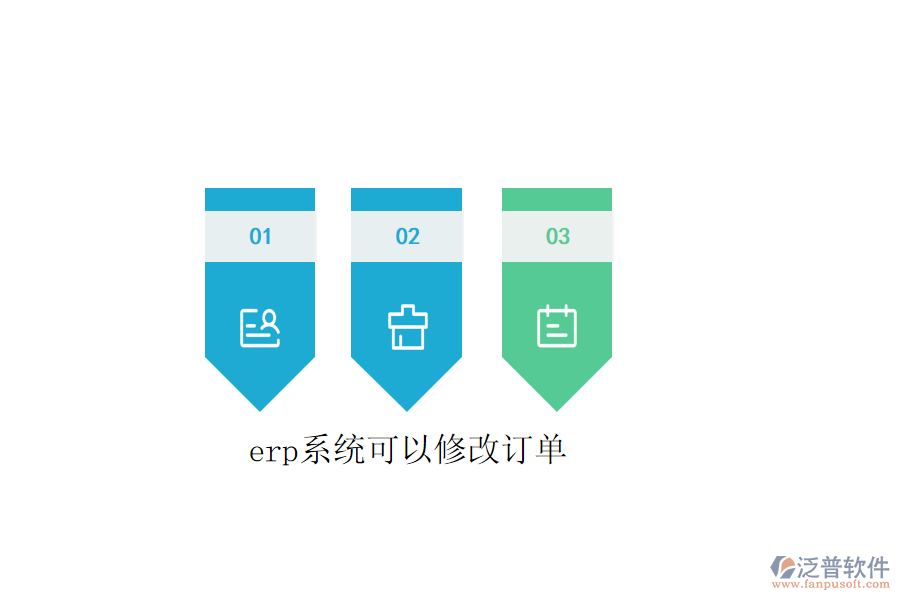 01

02

03

erp系统可以修改订单

泛普软件
www.fanpusoft.com